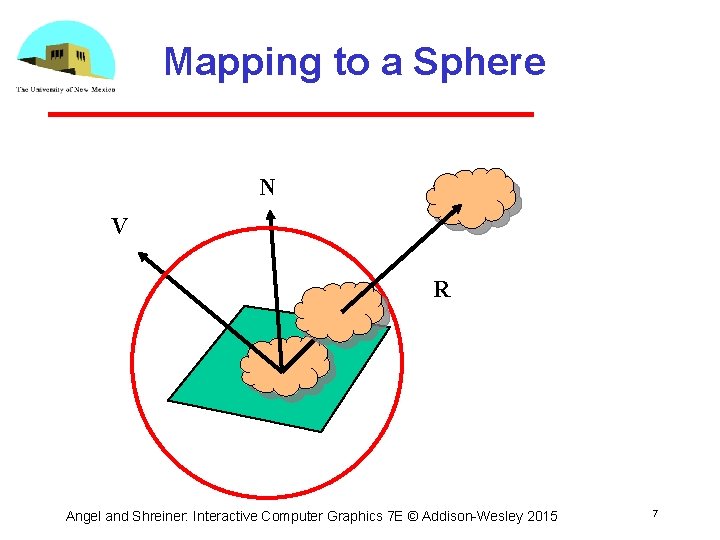 The University of New Mexico

Mapping to a Sphere

N

V

R

Angel and Shreiner: Interactive Computer Graphics 7E © Addison-Wesley 2015

7